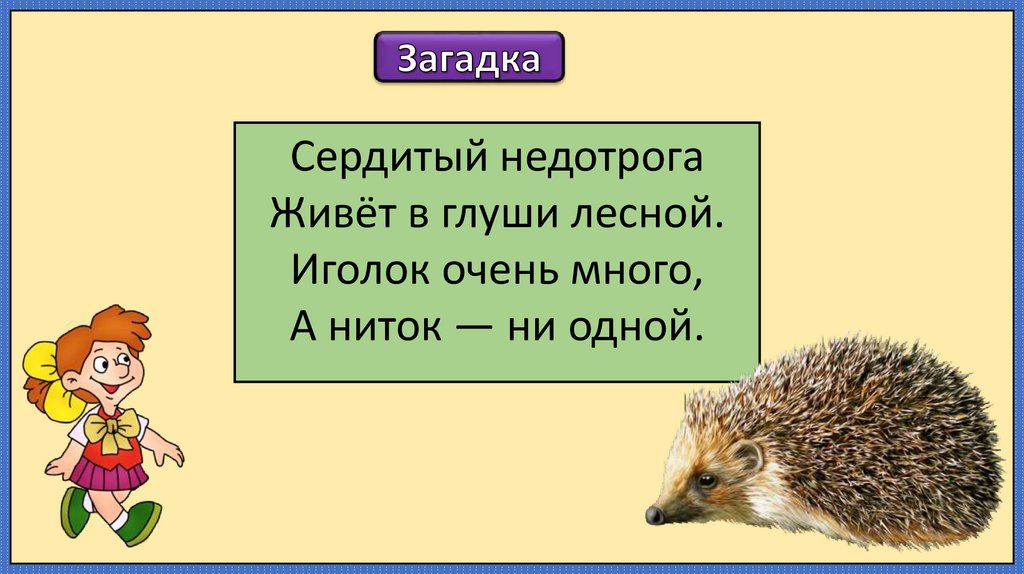 Загадка

Сердитый недотрога
Живёт в глуши лесной.
Иголок очень много,
А ниток — ни одной.